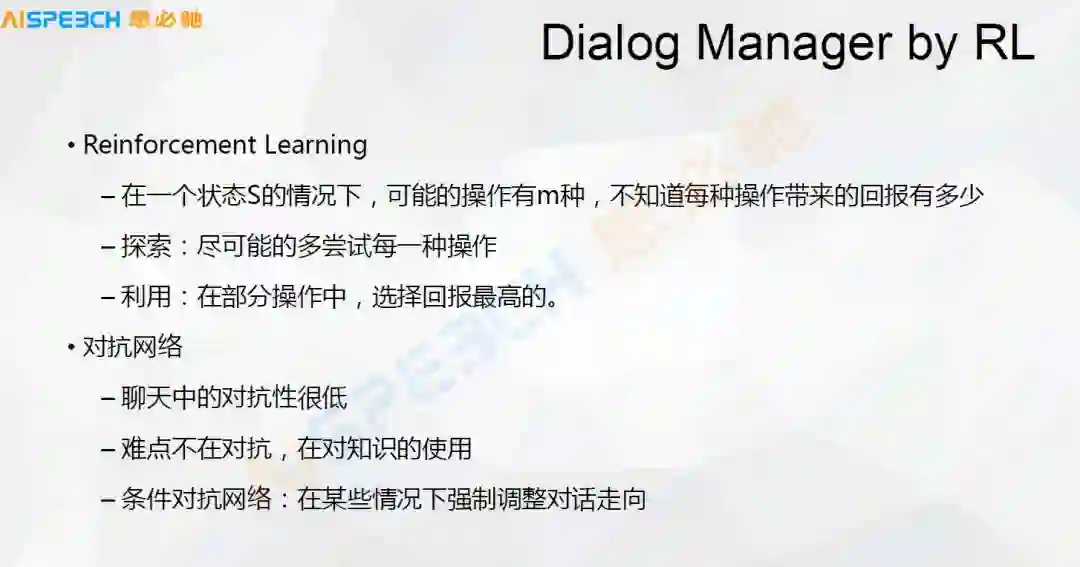 AISPEECH 思必驰

Dialog Manager by RL

• Reinforcement Learning

– 在一个状态S的情况下，可能的操作有m种，不知道每种操作带来的回报有多少

– 探索：尽可能的多尝试每一种操作

– 利用：在部分操作中，选择回报最高的。

• 对抗网络

– 聊天中的对抗性很低

– 难点不在对抗，在对知识的使用

– 条件对抗网络：在某些情况下强制调整对话走向

AISPEECH 思必驰